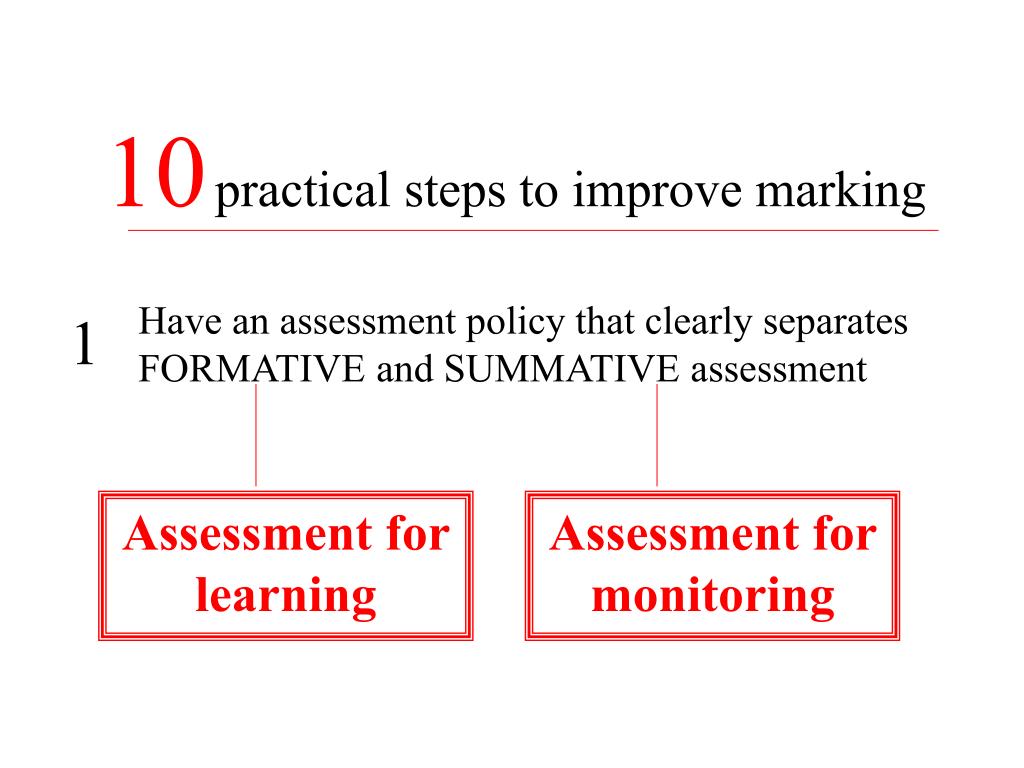 10 practical steps to improve marking

1 Have an assessment policy that clearly separates FORMATIVE and SUMMATIVE assessment

Assessment for learning

Assessment for monitoring